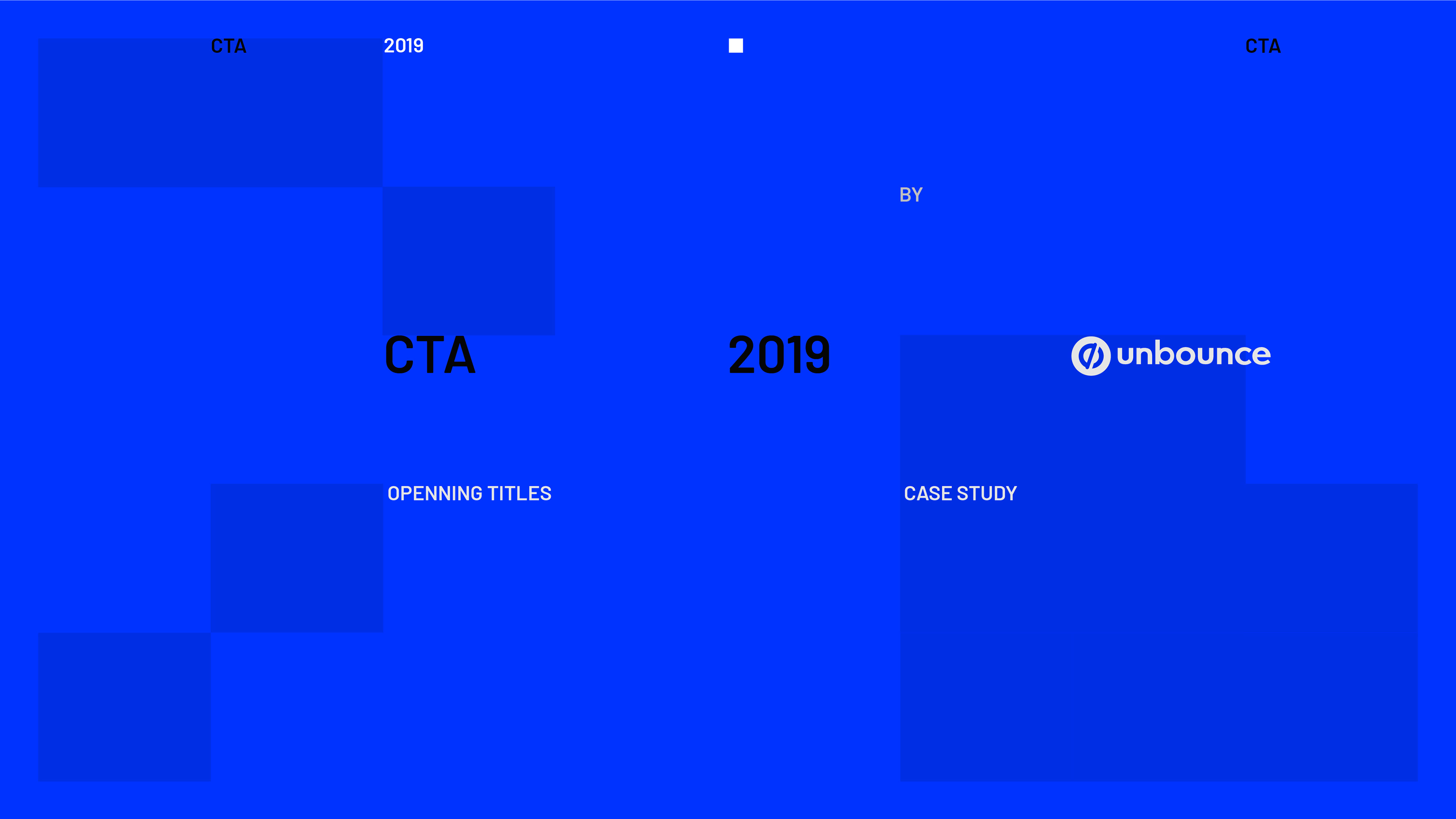 CTA 2019 CTA

BY

CTA 2019 unbounce

OPENNING TITLES CASE STUDY